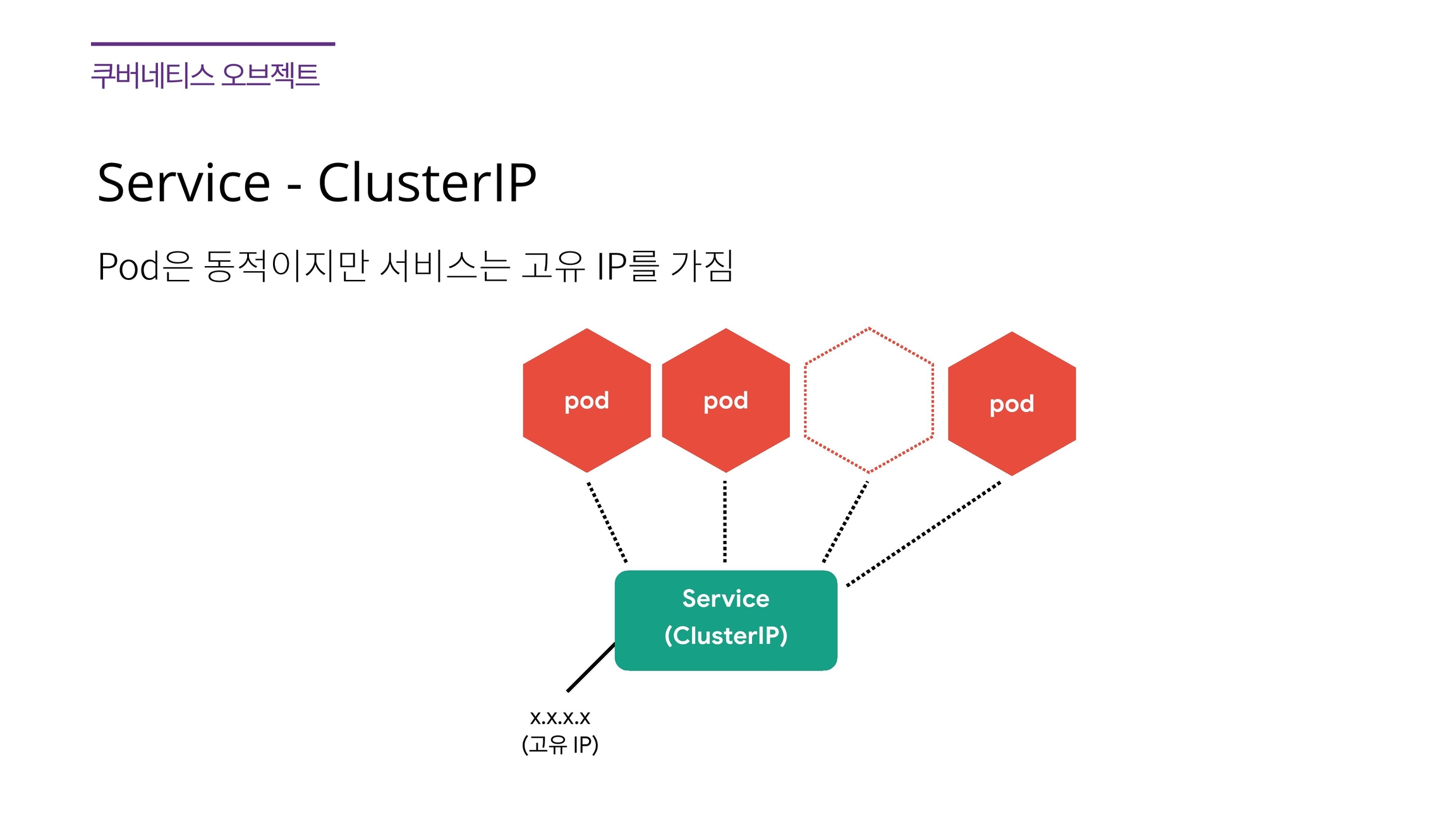 쿠버네티스 오브젝트

Service - ClusterIP

Pod은 동적이지만 서비스는 고유 IP를 가짐

pod

pod

pod

Service
(ClusterIP)

x.x.x.x
(고유 IP)